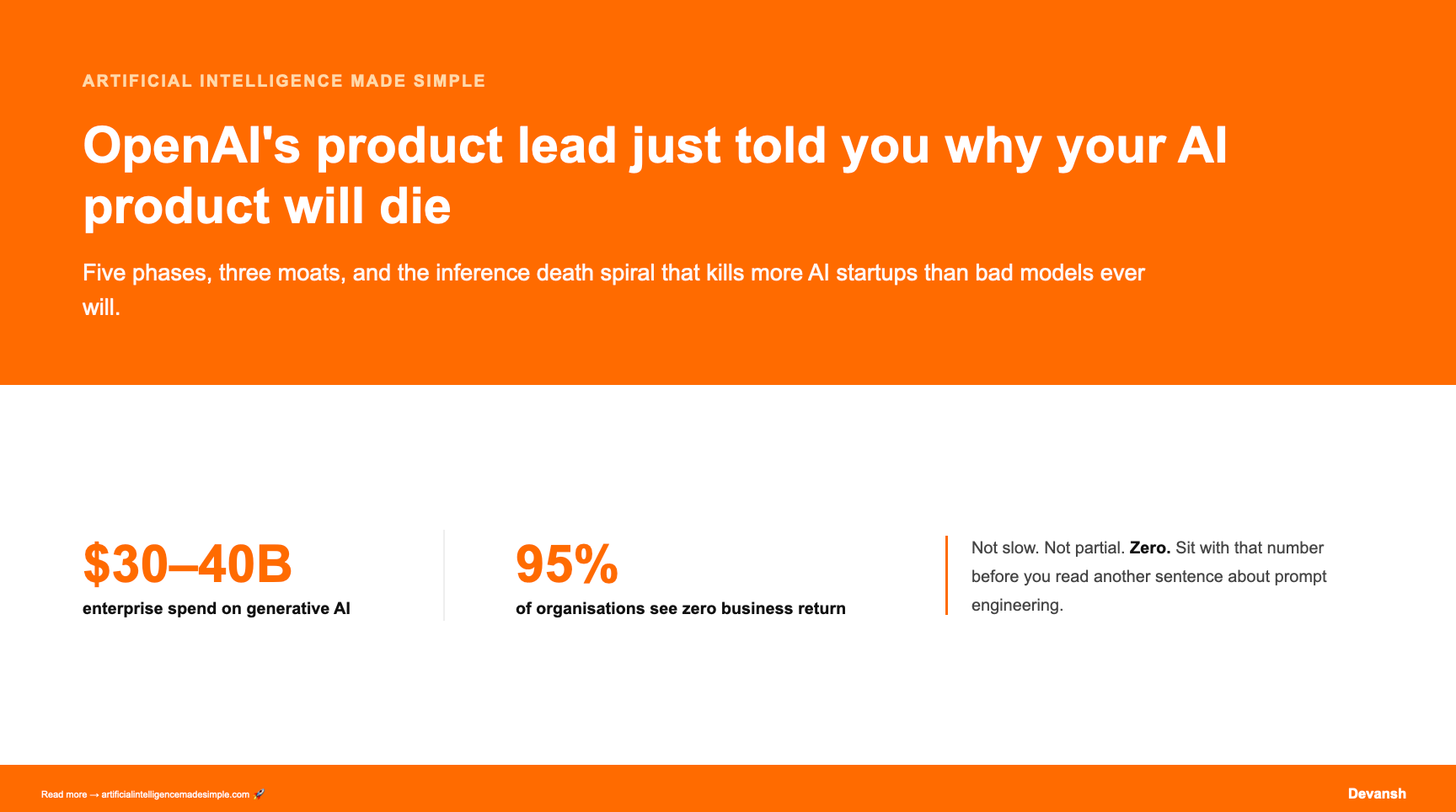 ARTIFICIAL INTELLIGENCE MADE SIMPLE

OpenAI's product lead just told you why your AI product will die

Five phases, three moats, and the inference death spiral that kills more AI startups than bad models ever will.

$30–40B
enterprise spend on generative AI

95%
of organisations see zero business return

Not slow. Not partial. Zero. Sit with that number before you read another sentence about prompt engineering.

Read more → artificialintelligencemadesimple.com 🚀

Devansh